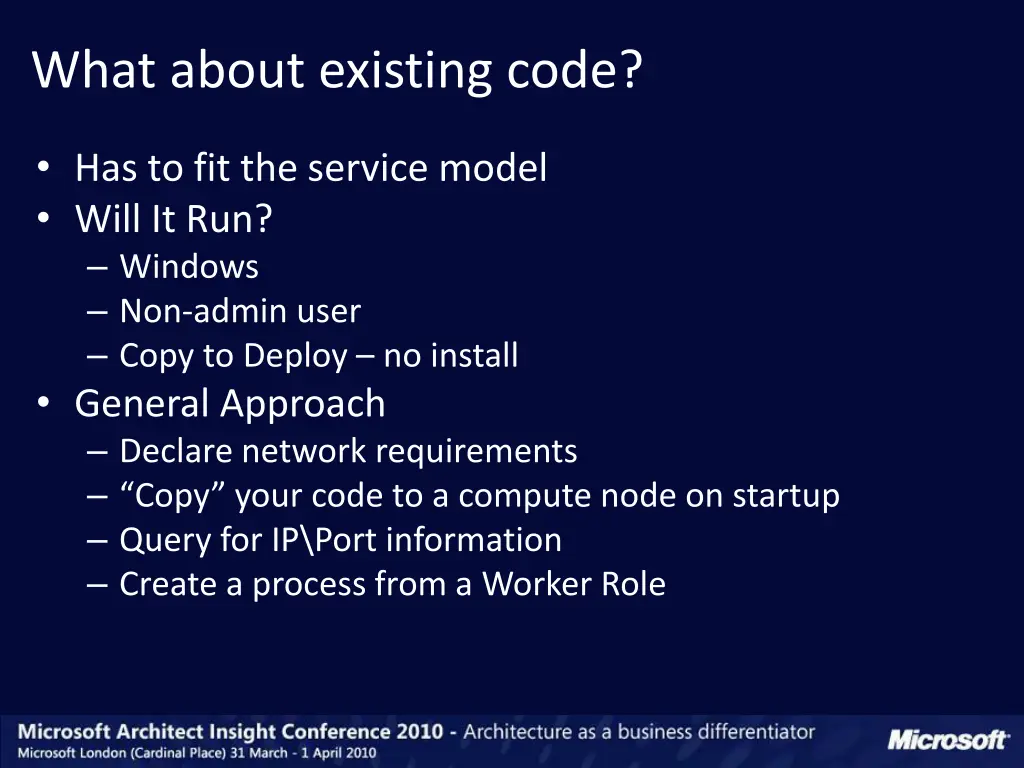 What about existing code?

• Has to fit the service model
• Will It Run?
– Windows
– Non-admin user
– Copy to Deploy – no install
• General Approach
– Declare network requirements
– “Copy” your code to a compute node on startup
– Query for IP\Port information
– Create a process from a Worker Role

Microsoft Architect Insight Conference 2010 - Architecture as a business differentiator
Microsoft London (Cardinal Place) 31 March - 1 April 2010
Microsoft